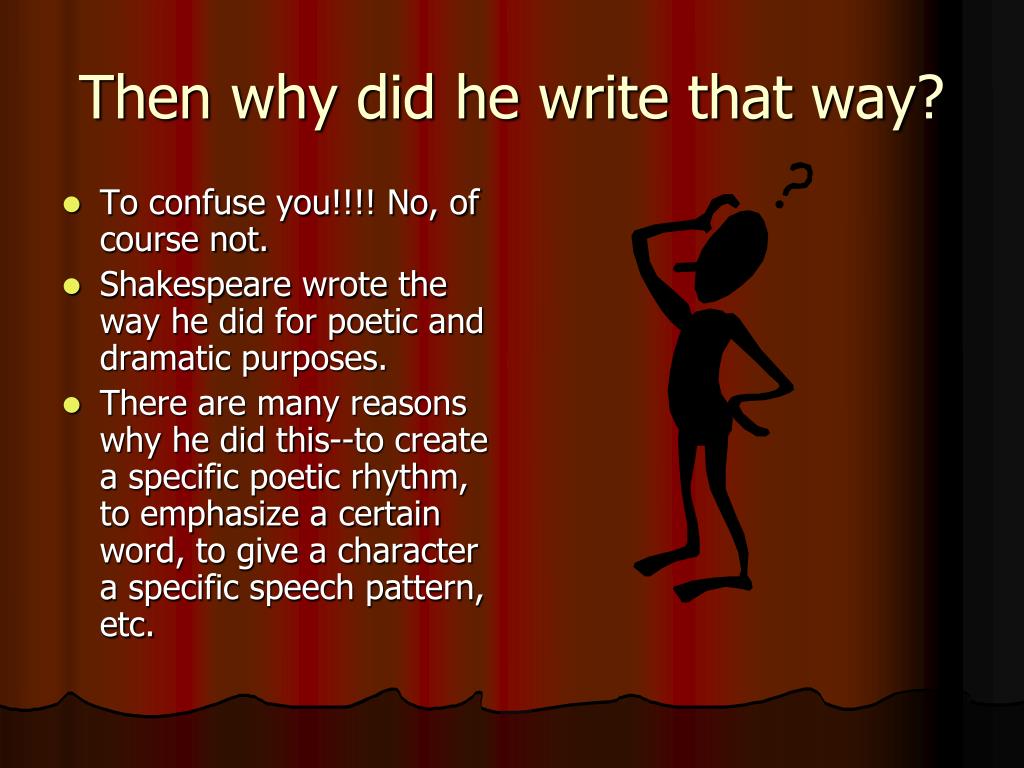 Then why did he write that way?

- To confuse you!!!! No, of course not.
- Shakespeare wrote the way he did for poetic and dramatic purposes.
- There are many reasons why he did this--to create a specific poetic rhythm, to emphasize a certain word, to give a character a specific speech pattern, etc.

?